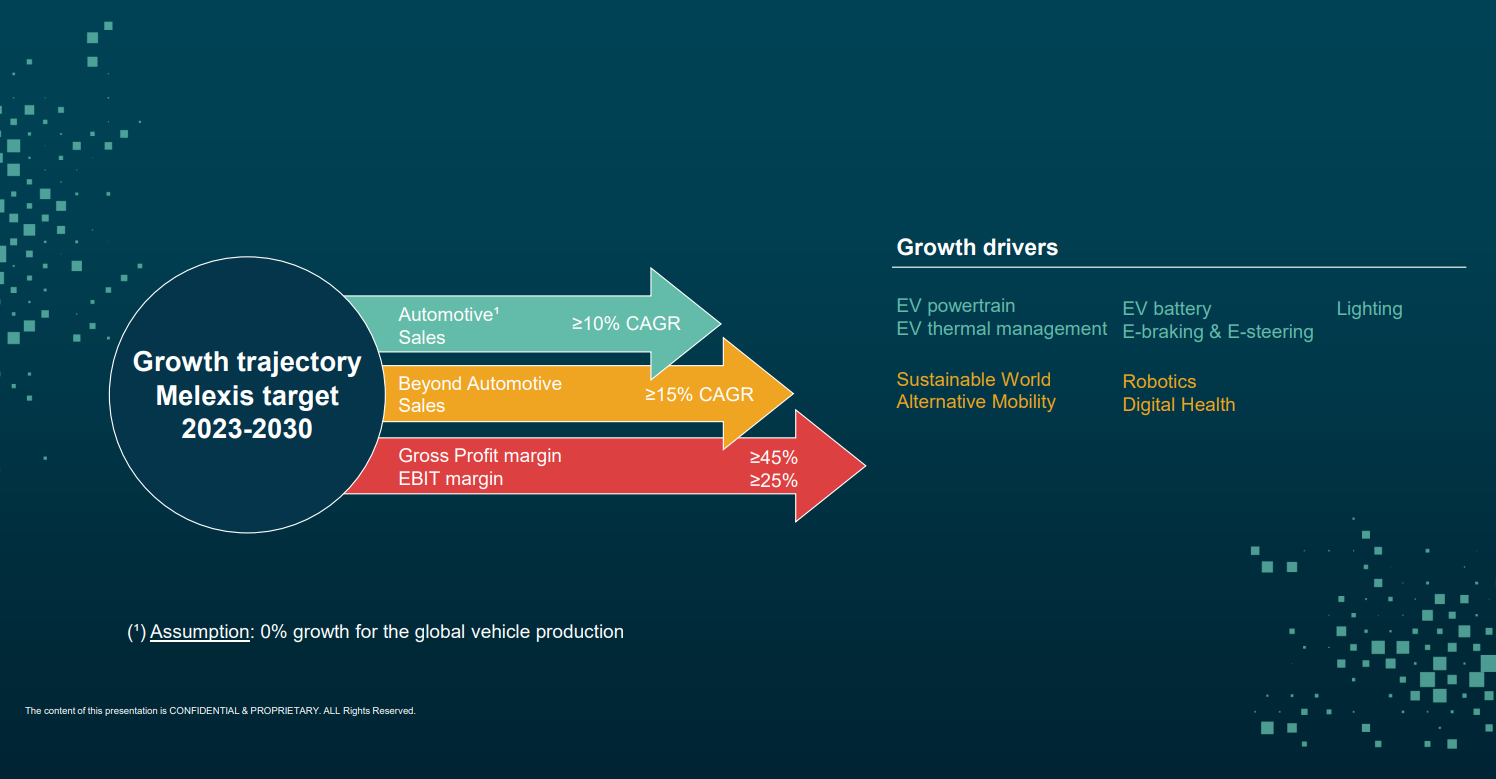 Growth trajectory Melexis target 2023-2030

Automotive¹ Sales ≥10% CAGR

Beyond Automotive Sales ≥15% CAGR

Gross Profit margin ≥45%
EBIT margin ≥25%

Growth drivers

EV powertrain
EV thermal management

EV battery
E-braking & E-steering

Lighting

Sustainable World
Alternative Mobility

Robotics
Digital Health

(¹) Assumption: 0% growth for the global vehicle production

The content of this presentation is CONFIDENTIAL & PROPRIETARY. ALL Rights Reserved.